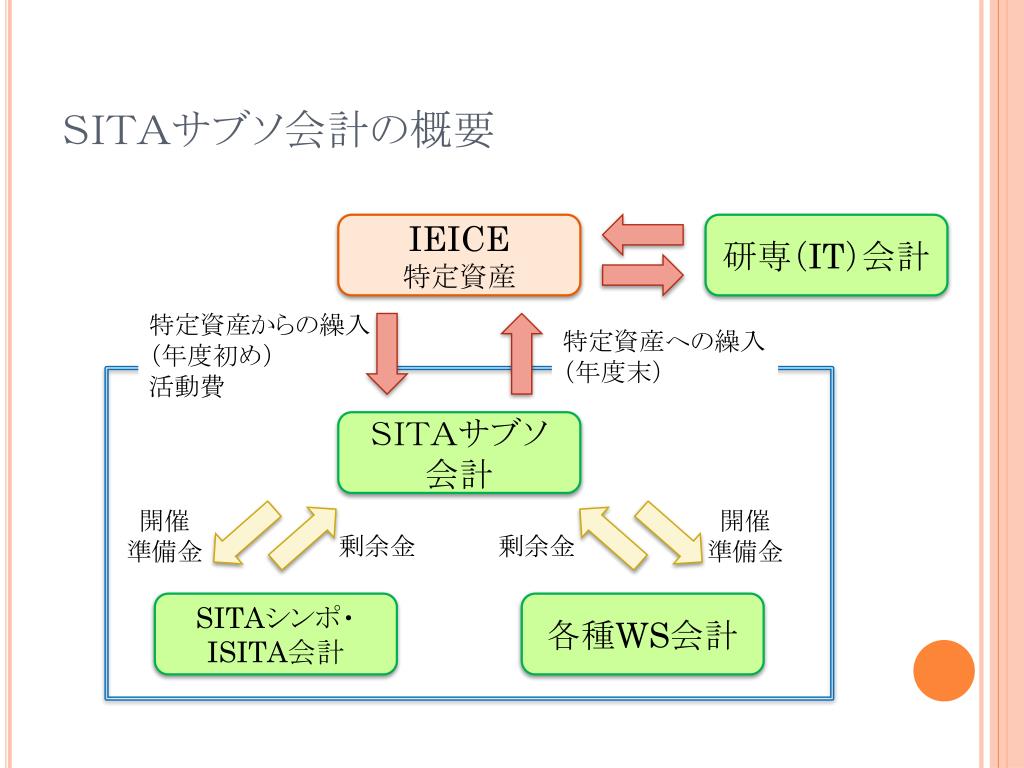 SITAサブソ会計の概要

IEICE
特定資産

研専(IT)会計

特定資産からの繰入
(年度初め)
活動費

特定資産への繰入
(年度末)

SITAサブソ
会計

開催
準備金

剰余金

剰余金

開催
準備金

SITAシンポ・
ISITA会計

各種WS会計